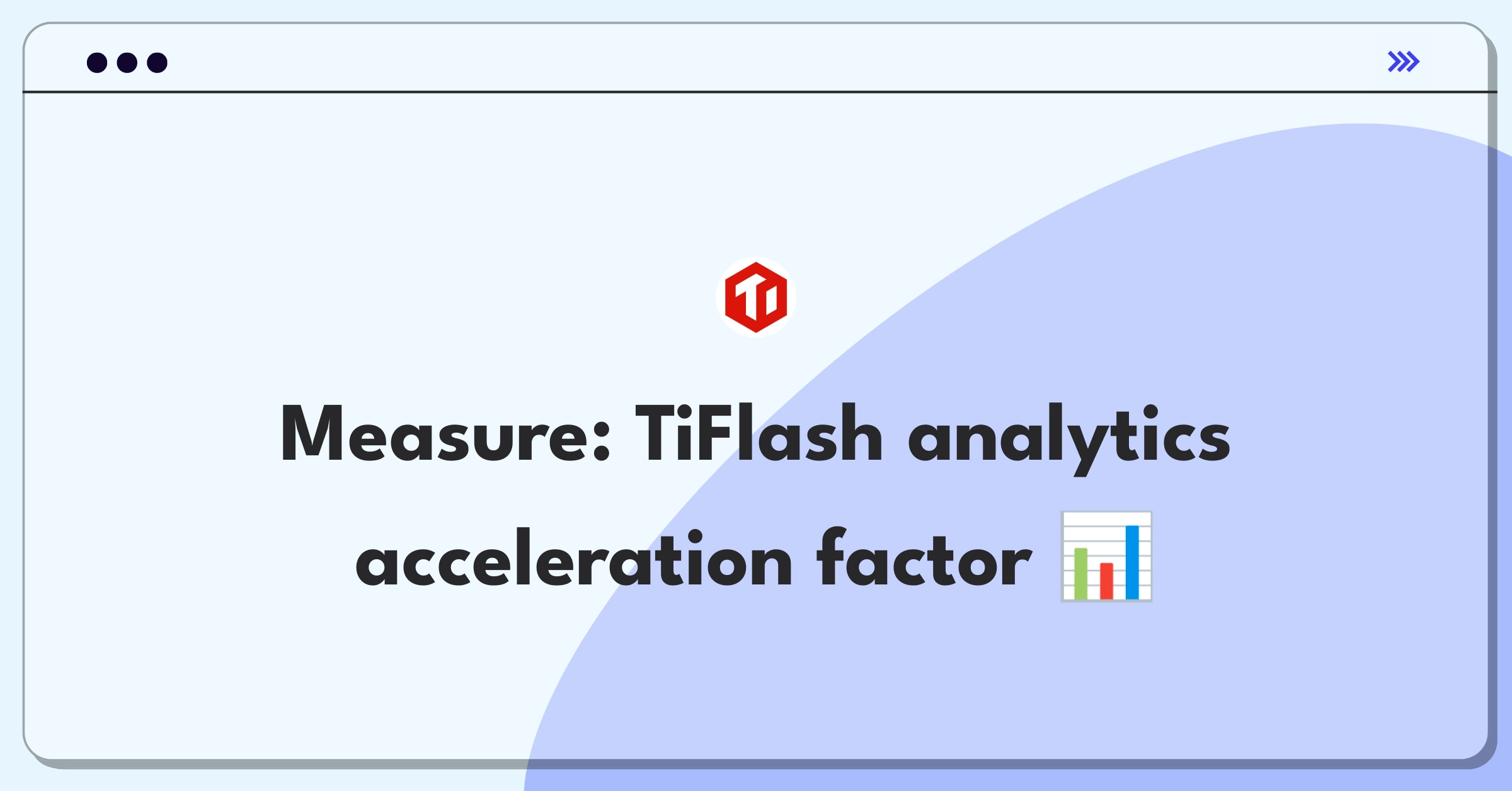 Measure: TiFlash analytics acceleration factor 📊